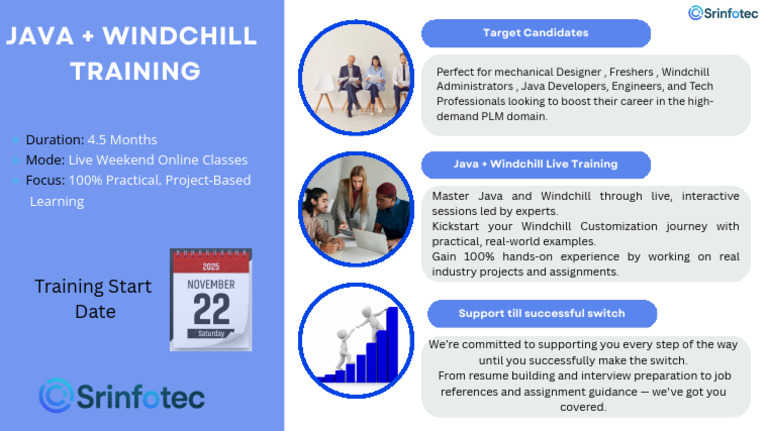 JAVA + WINDCHILL TRAINING

Duration: 4.5 Months
Mode: Live Weekend Online Classes
Focus: 100% Practical, Project-Based Learning

Training Start Date

2025
NOVEMBER
22
Saturday

Srinfotec

Srinfotec

Target Candidates

Perfect for mechanical Designer , Freshers , Windchill Administrators , Java Developers, Engineers, and Tech Professionals looking to boost their career in the high-demand PLM domain.

Java + Windchill Live Training

Master Java and Windchill through live, interactive sessions led by experts.
Kickstart your Windchill Customization journey with practical, real-world examples.
Gain 100% hands-on experience by working on real industry projects and assignments.

Support till successful switch

We're committed to supporting you every step of the way until you successfully make the switch.
From resume building and interview preparation to job references and assignment guidance — we've got you covered.